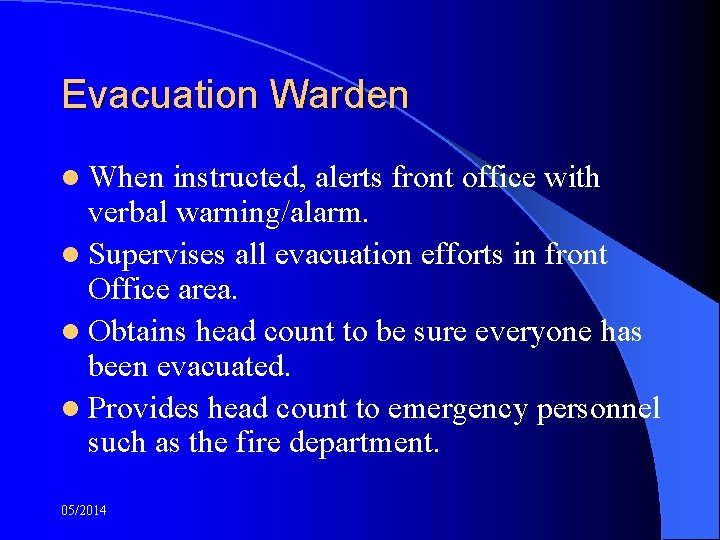 Evacuation Warden

- When instructed, alerts front office with verbal warning/alarm.
- Supervises all evacuation efforts in front Office area.
- Obtains head count to be sure everyone has been evacuated.
- Provides head count to emergency personnel such as the fire department.

05/2014